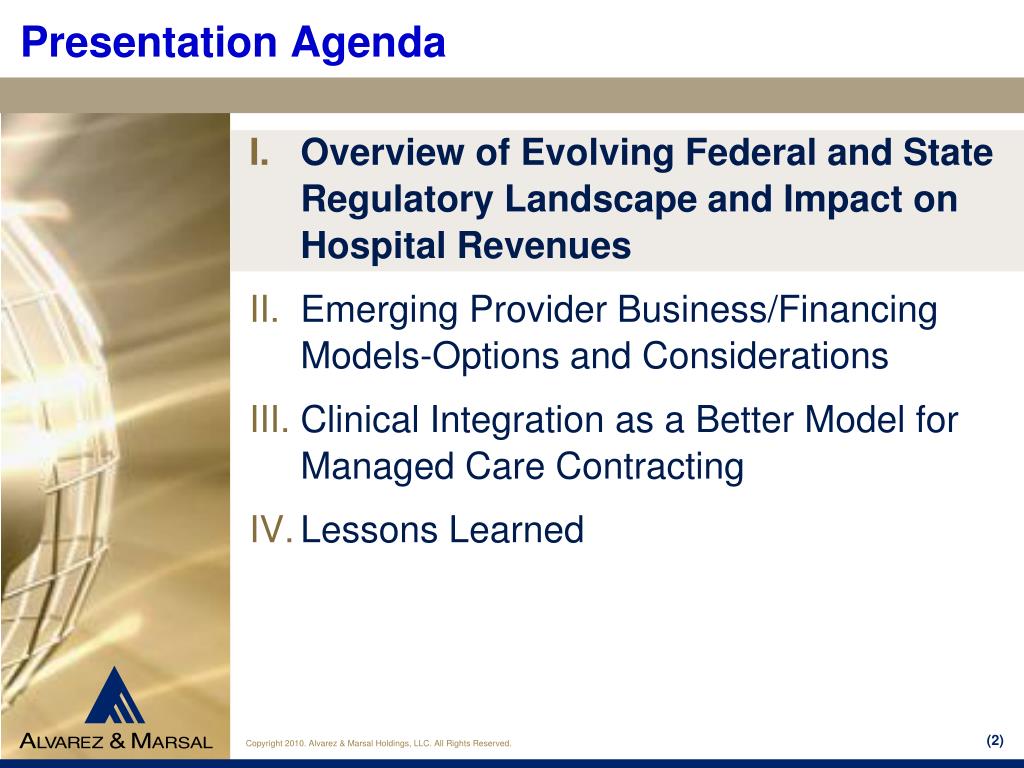 Presentation Agenda

I. Overview of Evolving Federal and State Regulatory Landscape and Impact on Hospital Revenues

II. Emerging Provider Business/Financing Models-Options and Considerations

III. Clinical Integration as a Better Model for Managed Care Contracting

IV. Lessons Learned

ALVAREZ & MARSAL

Copyright 2010. Alvarez & Marsal Holdings, LLC. All Rights Reserved.

(2)